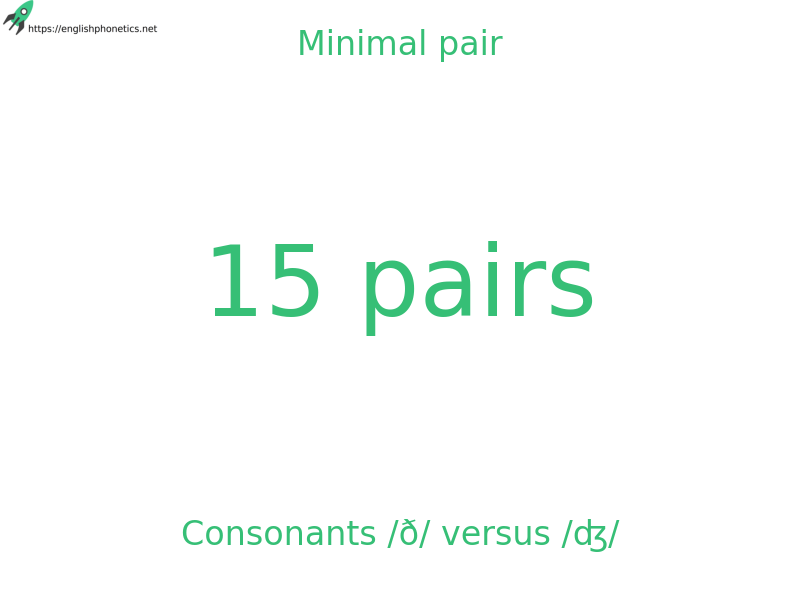 https://englishphonetics.net

Minimal pair

15 pairs

Consonants /ð/ versus /ʤ/